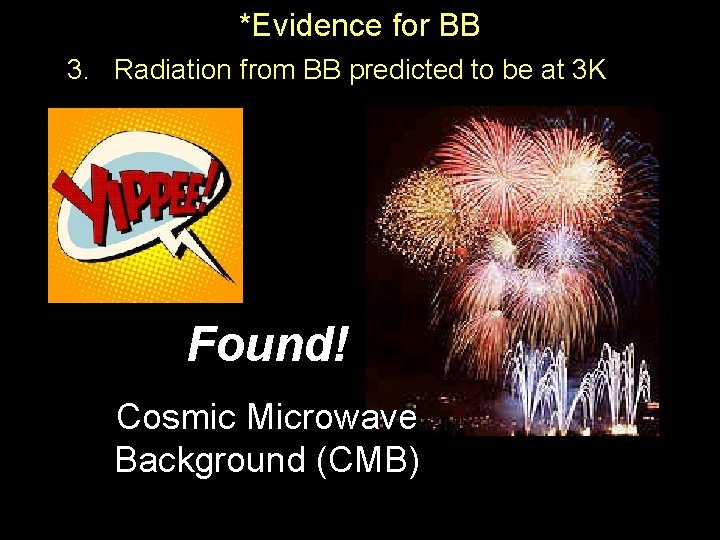 *Evidence for BB

3. Radiation from BB predicted to be at 3K

YIPPEE!

Found!

Cosmic Microwave Background (CMB)